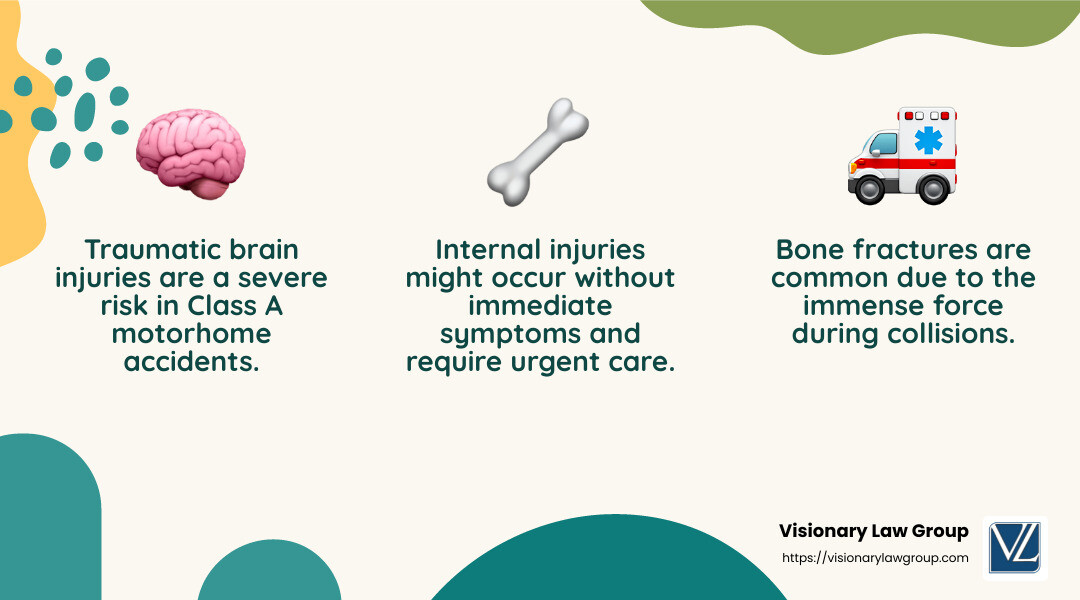 Traumatic brain injuries are a severe risk in Class A motorhome accidents.

Internal injuries might occur without immediate symptoms and require urgent care.

Bone fractures are common due to the immense force during collisions.

Visionary Law Group
https://visionarylawgroup.com

VL